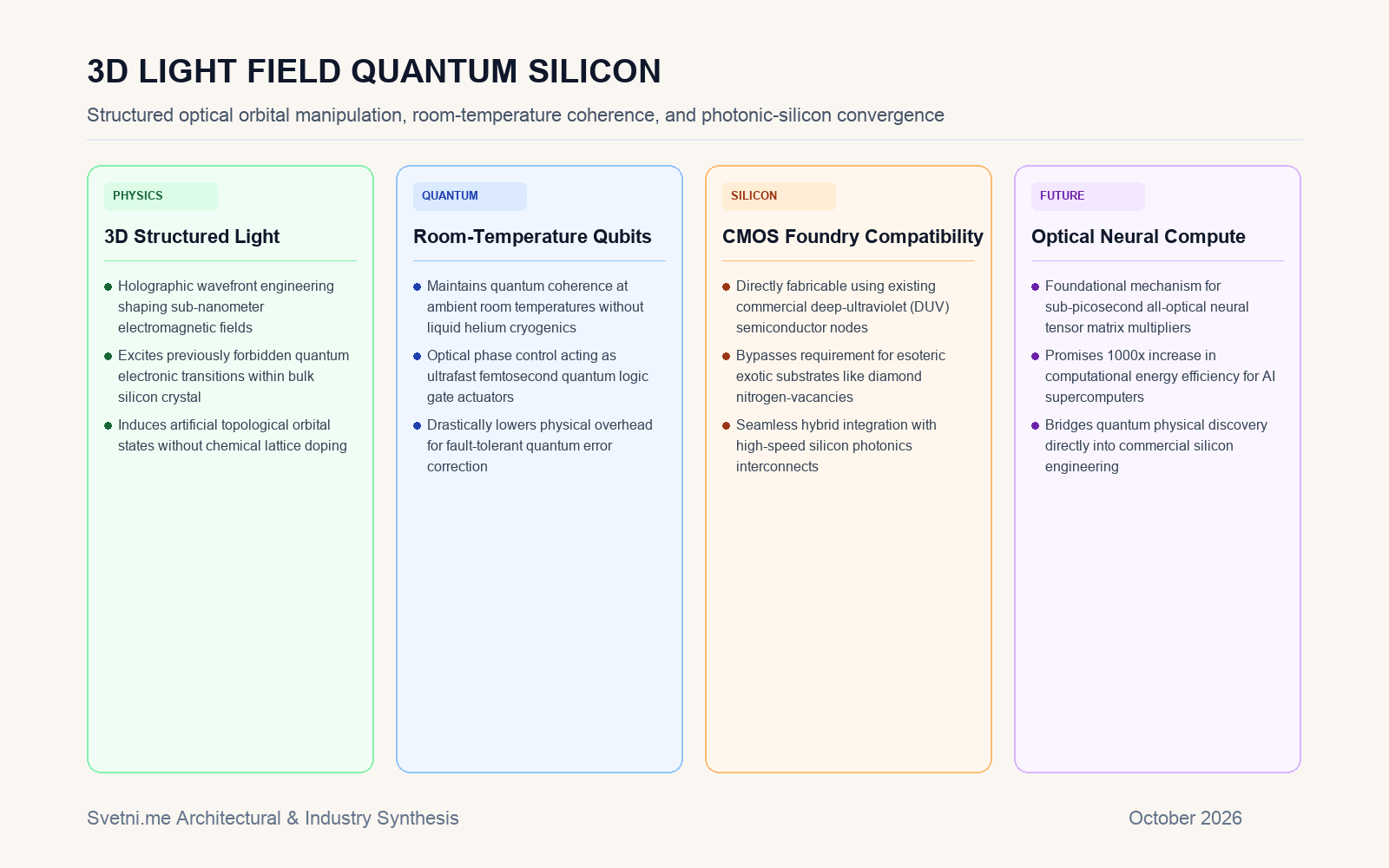 3D LIGHT FIELD QUANTUM SILICON

Structured optical orbital manipulation, room-temperature coherence, and photonic-silicon convergence

PHYSICS

3D Structured Light

• Holographic wavefront engineering shaping sub-nanometer electromagnetic fields
• Excites previously forbidden quantum electronic transitions within bulk silicon crystal
• Induces artificial topological orbital states without chemical lattice doping

QUANTUM

Room-Temperature Qubits

• Maintains quantum coherence at ambient room temperatures without liquid helium cryogenics
• Optical phase control acting as ultrafast femtosecond quantum logic gate actuators
• Drastically lowers physical overhead for fault-tolerant quantum error correction

SILICON

CMOS Foundry Compatibility

• Directly fabricable using existing commercial deep-ultraviolet (DUV) semiconductor nodes
• Bypasses requirement for esoteric exotic substrates like diamond nitrogen-vacancies
• Seamless hybrid integration with high-speed silicon photonics interconnects

FUTURE

Optical Neural Compute

• Foundational mechanism for sub-picosecond all-optical neural tensor matrix multipliers
• Promises 1000x increase in computational energy efficiency for AI supercomputers
• Bridges quantum physical discovery directly into commercial silicon engineering

Svetni.me Architectural & Industry Synthesis

October 2026